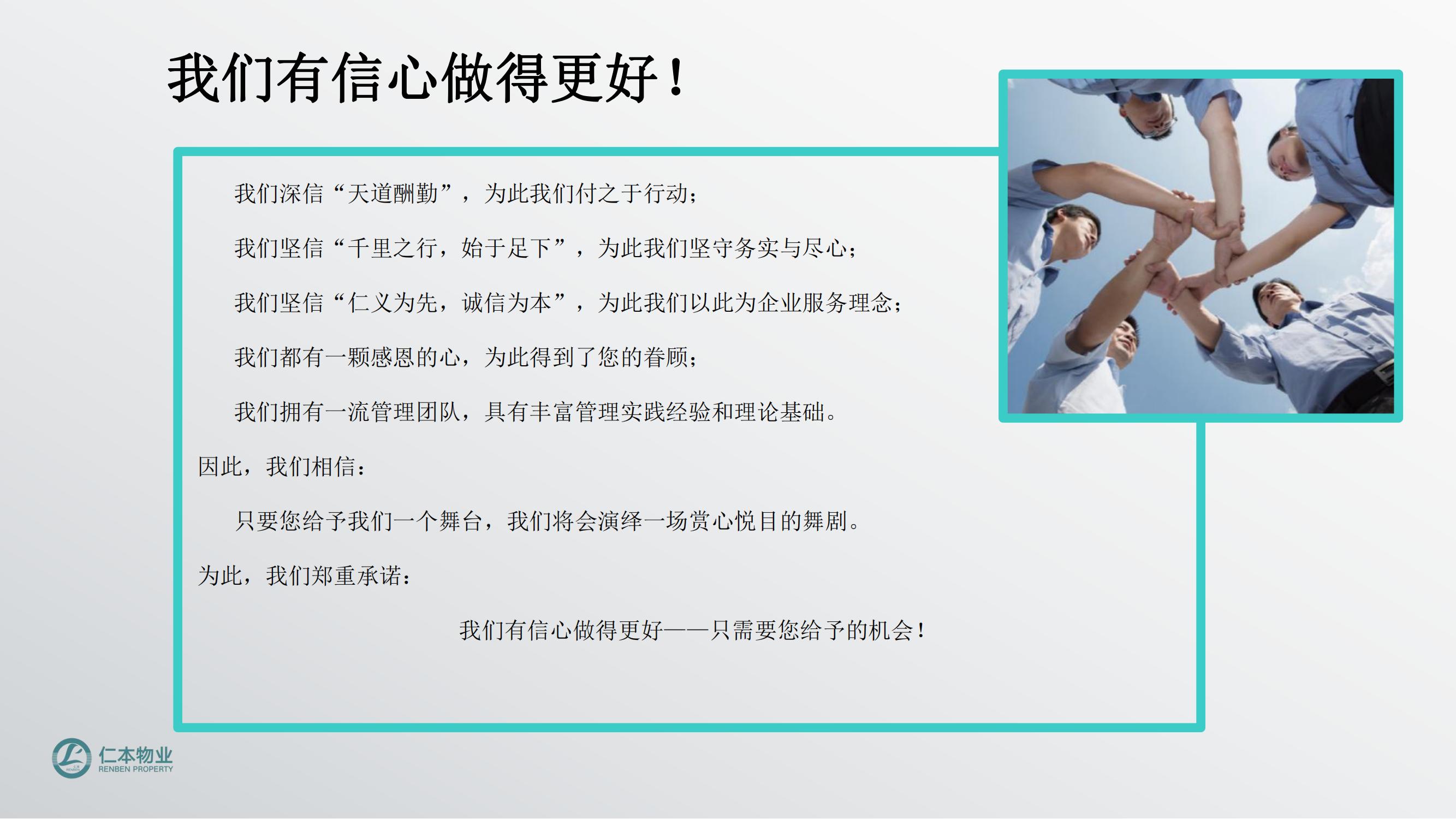 我们有信心做得更好！

我们深信“天道酬勤”，为此我们付之于行动；

我们坚信“千里之行，始于足下”，为此我们坚守务实与尽心；

我们坚信“仁义为先，诚信为本”，为此我们以此为企业服务理念；

我们都有一颗感恩的心，为此得到了您的眷顾；

我们拥有一流管理团队，具有丰富管理实践经验和理论基础。

因此，我们相信：

只要您给予我们一个舞台，我们将会演绎一场赏心悦目的舞剧。

为此，我们郑重承诺：

我们有信心做得更好——只需要您给予的机会！

仁本物业
RENBEN PROPERTY